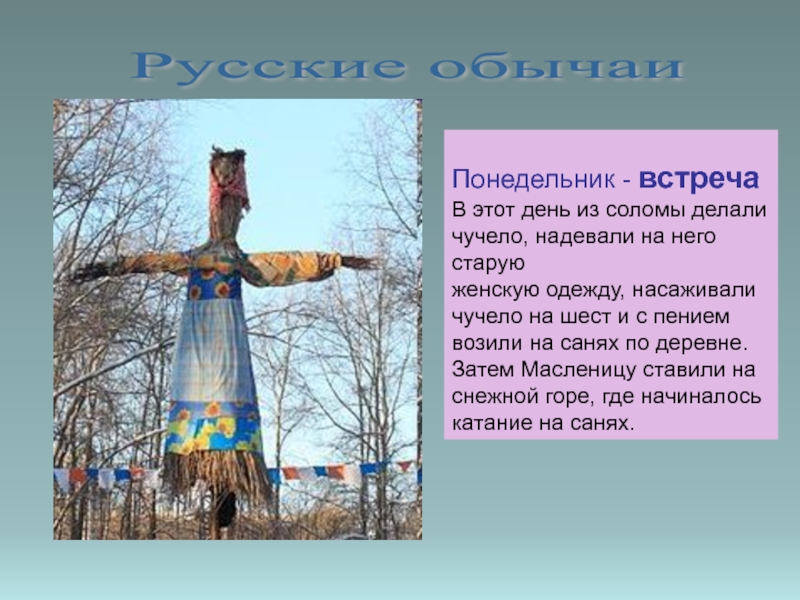 Русские обычаи

Понедельник - встреча
В этот день из соломы делали чучело, надевали на него старую
женскую одежду, насаживали чучело на шест и с пением возили на санях по деревне. Затем Масленицу ставили на снежной горе, где начиналось катание на санях.